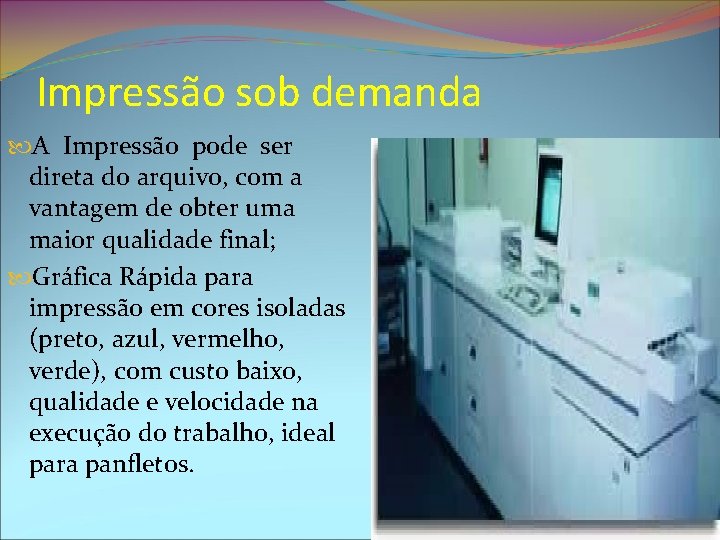 Impressão sob demanda

A Impressão pode ser direta do arquivo, com a vantagem de obter uma maior qualidade final;

Gráfica Rápida para impressão em cores isoladas (preto, azul, vermelho, verde), com custo baixo, qualidade e velocidade na execução do trabalho, ideal para panfletos.